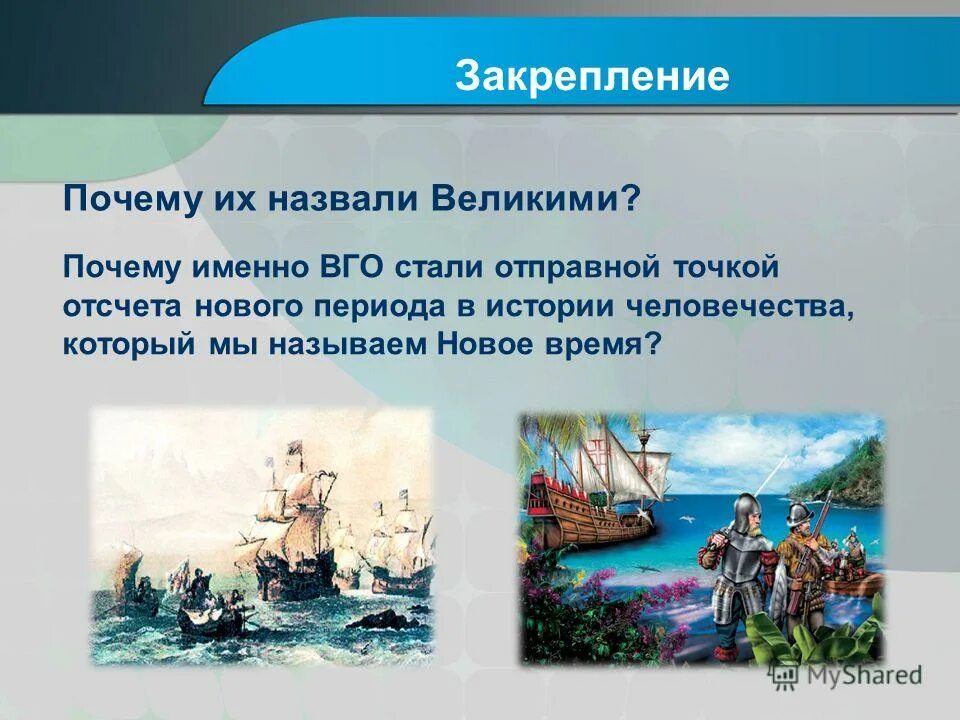 Закрепление

Почему их назвали Великими?

Почему именно ВГО стали отправной точкой отсчета нового периода в истории человечества, который мы называем Новое время?

MyShared